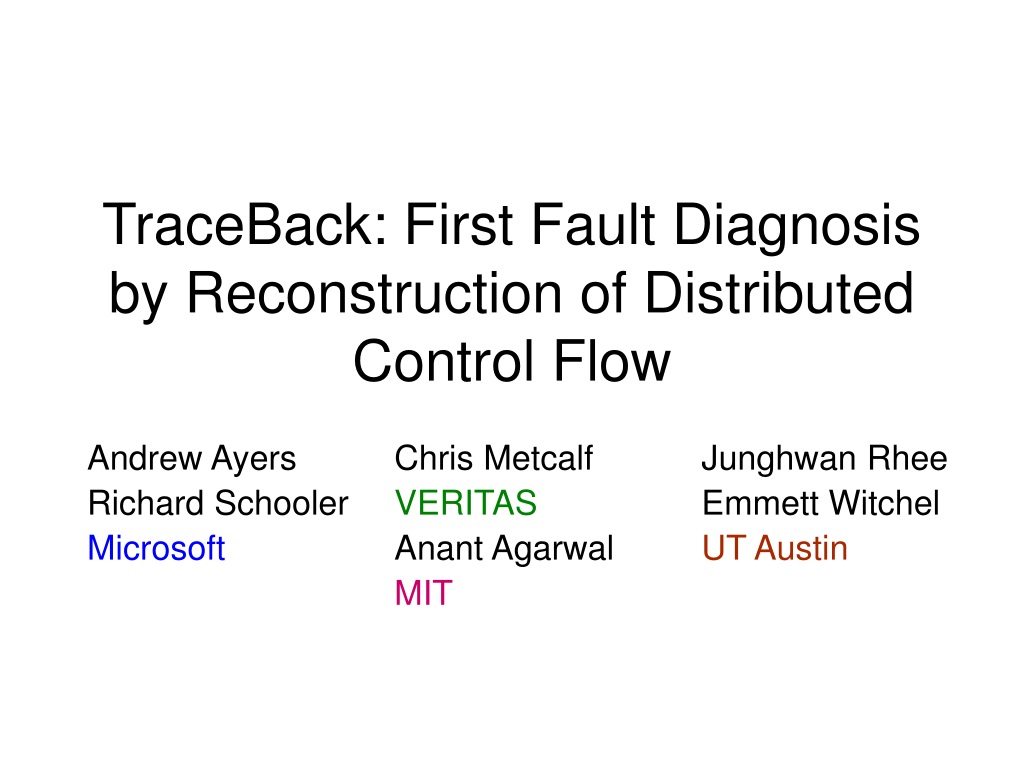 TraceBack: First Fault Diagnosis by Reconstruction of Distributed Control Flow

Andrew Ayers
Richard Schooler
Microsoft

Chris Metcalf
VERITAS
Anant Agarwal
MIT

Junghwan Rhee
Emmett Witchel
UT Austin